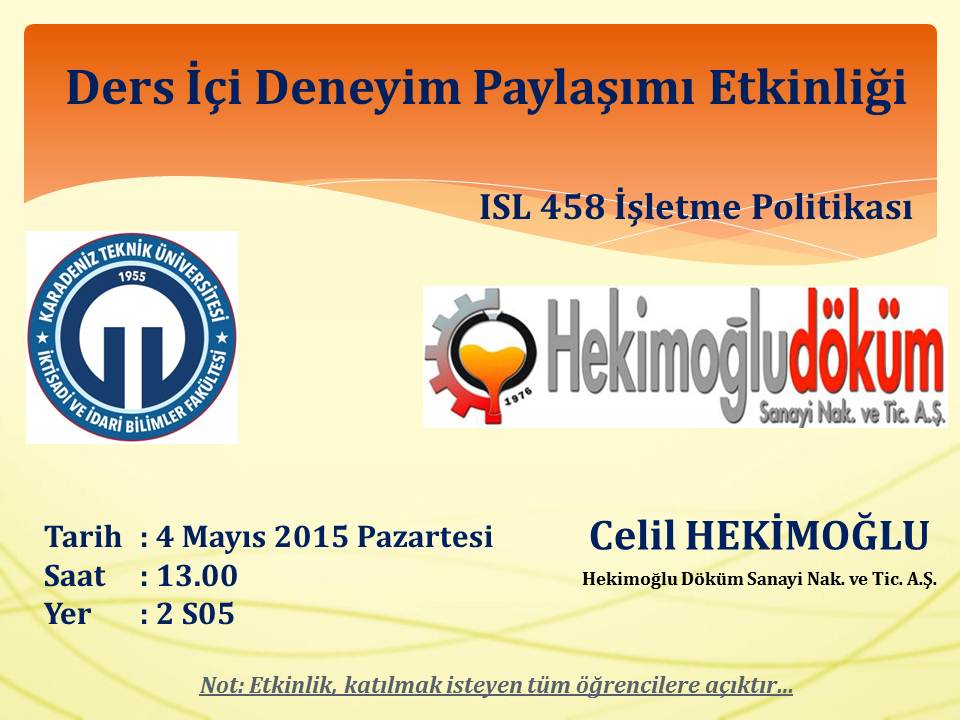 Ders İçi Deneyim Paylaşımı Etkinliği

ISL 458 İşletme Politikası

KARADENİZ TEKNİK ÜNİVERSİTESİ
1955
İKTİSADİ VE İDARİ BİLİMLER FAKÜLTESİ

1976
Hekimoğludöküm
Sanayi Nak. ve Tic. A.Ş.

Tarih : 4 Mayıs 2015 Pazartesi
Saat : 13.00
Yer : 2 S05

Celil HEKİMOĞLU
Hekimoğlu Döküm Sanayi Nak. ve Tic. A.Ş.

Not: Etkinlik, katılmak isteyen tüm öğrencilere açıktır...